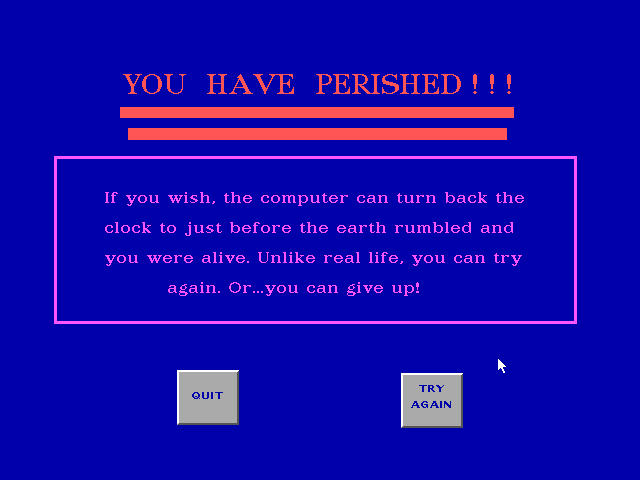 YOU HAVE PERISHED!!!

If you wish, the computer can turn back the clock to just before the earth rumbled and you were alive. Unlike real life, you can try again. Or...you can give up!

QUIT

TRY AGAIN